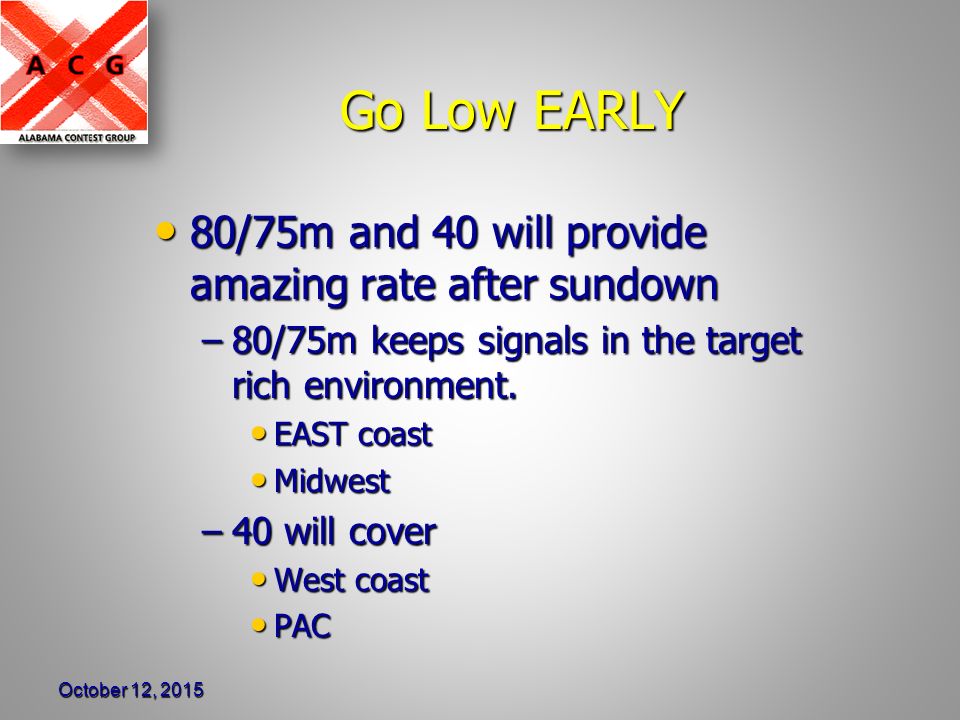 A C G
ALABAMA CONTEST GROUP

Go Low EARLY

• 80/75m and 40 will provide amazing rate after sundown
– 80/75m keeps signals in the target rich environment.
• EAST coast
• Midwest
– 40 will cover
• West coast
• PAC

October 12, 2015